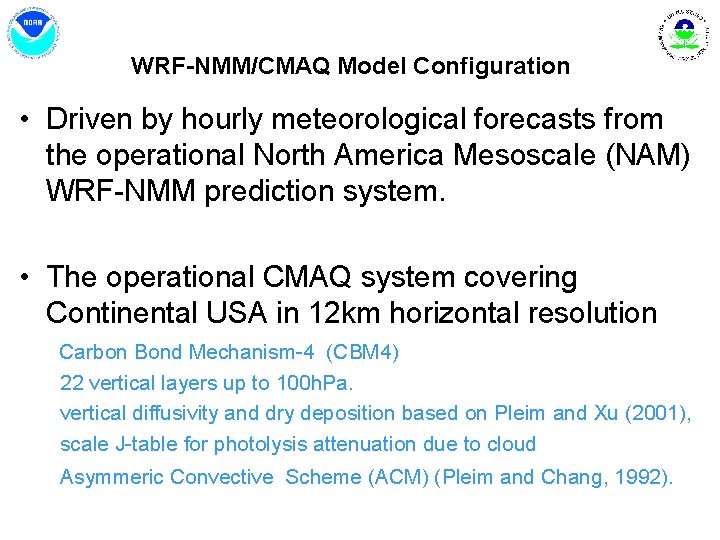 NOAA

WRF-NMM/CMAQ Model Configuration

• Driven by hourly meteorological forecasts from the operational North America Mesoscale (NAM) WRF-NMM prediction system.

• The operational CMAQ system covering Continental USA in 12km horizontal resolution

Carbon Bond Mechanism-4 (CBM4)
22 vertical layers up to 100hPa.
vertical diffusivity and dry deposition based on Pleim and Xu (2001),
scale J-table for photolysis attenuation due to cloud
Asymmeric Convective Scheme (ACM) (Pleim and Chang, 1992).